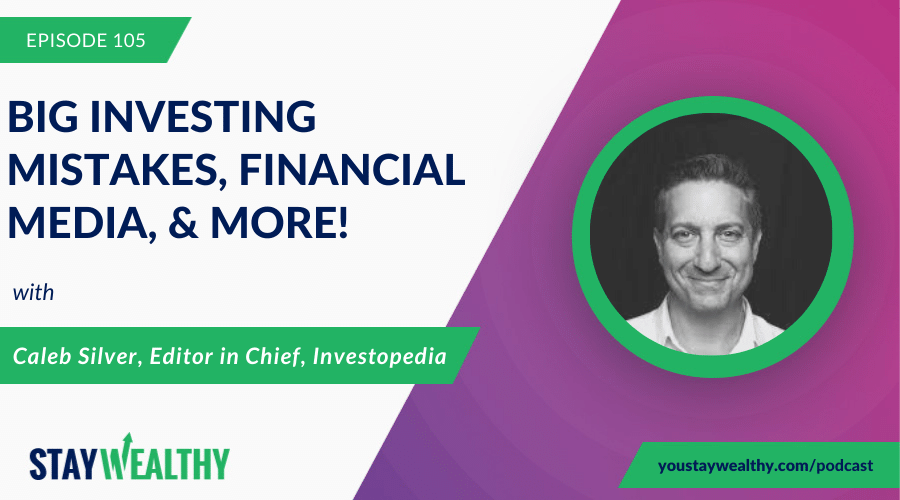 EPISODE 105

BIG INVESTING MISTAKES, FINANCIAL MEDIA, & MORE!

with

Caleb Silver, Editor in Chief, Investopedia

STAYWEALTHY

youstaywealthy.com/podcast